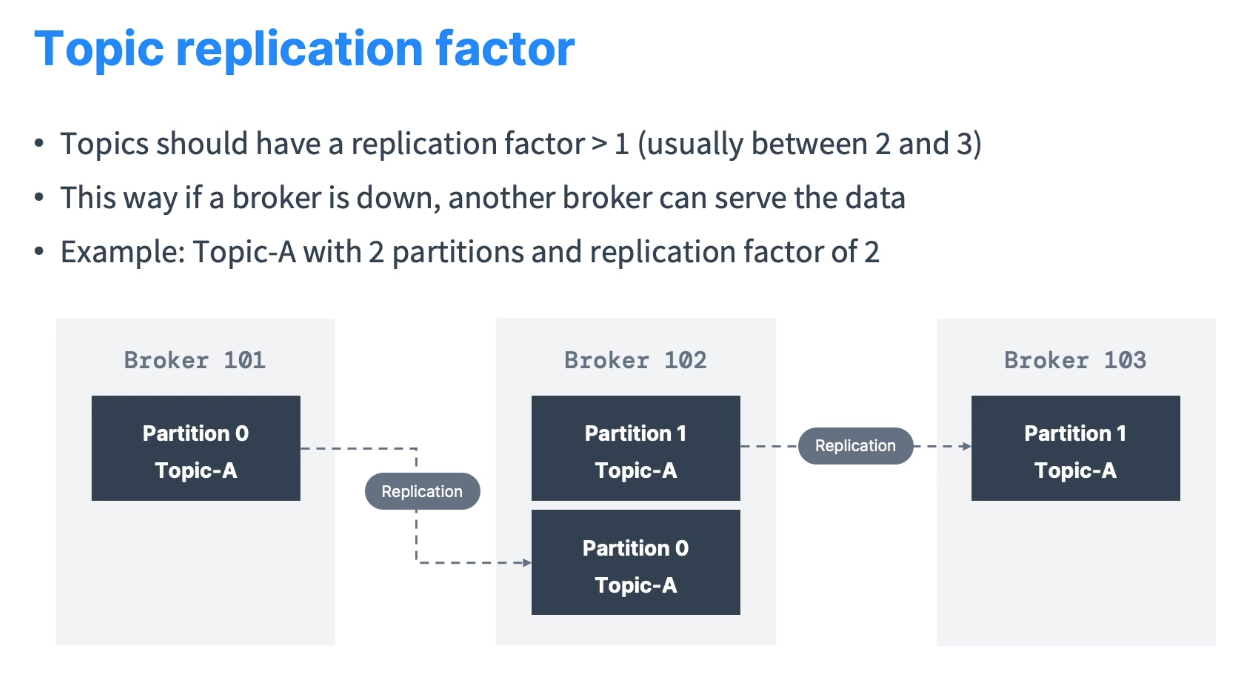 Topic replication factor

• Topics should have a replication factor > 1 (usually between 2 and 3)
• This way if a broker is down, another broker can serve the data
• Example: Topic-A with 2 partitions and replication factor of 2

Broker 101

Partition 0
Topic-A

Replication

Broker 102

Partition 1
Topic-A

Partition 0
Topic-A

Replication

Broker 103

Partition 1
Topic-A